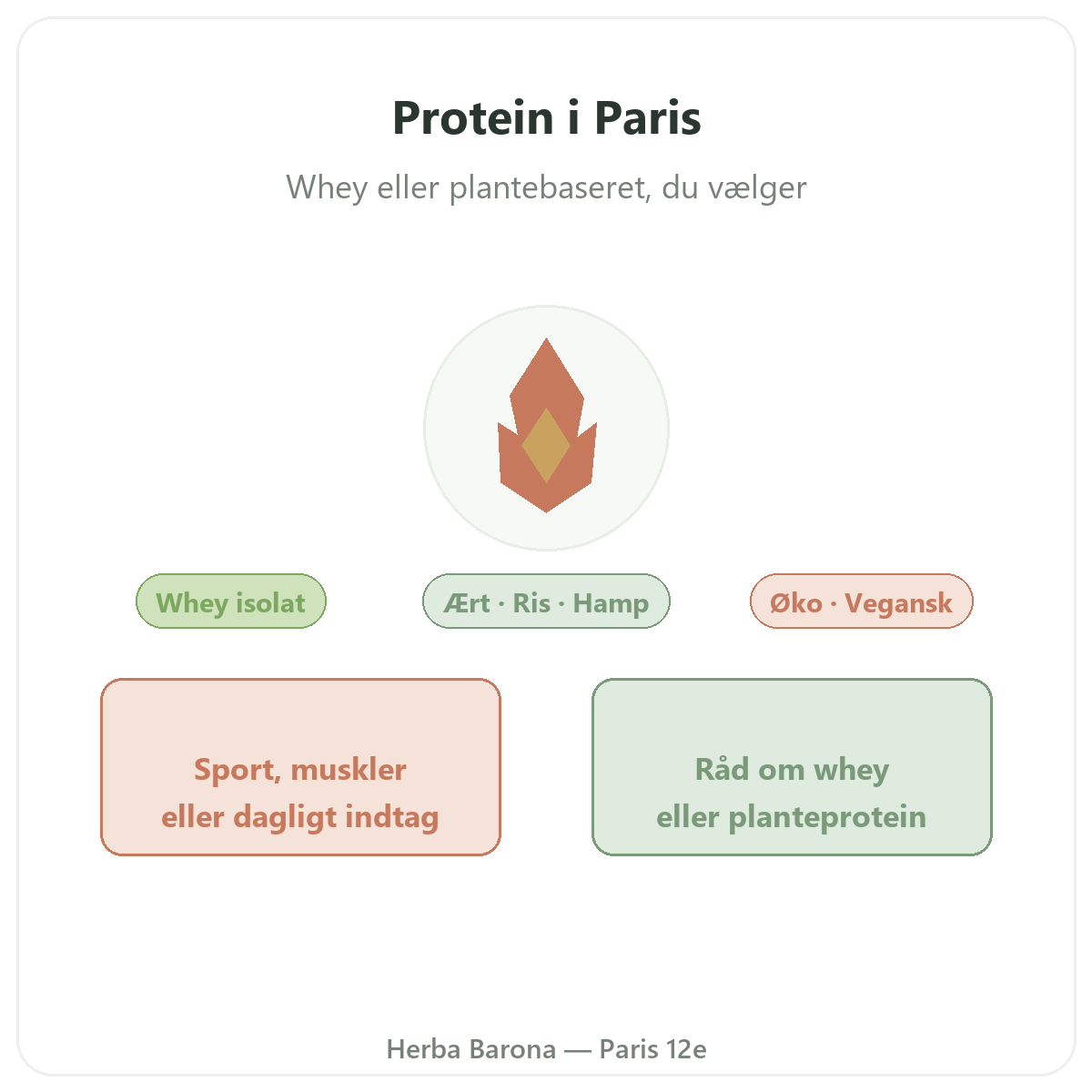 Protein i Paris

Whey eller plantebaseret, du vælger

Whey isolat

Ært · Ris · Hamp

Øko · Vegansk

Sport, muskler eller dagligt indtag

Råd om whey eller planteprotein

Herba Barona — Paris 12e